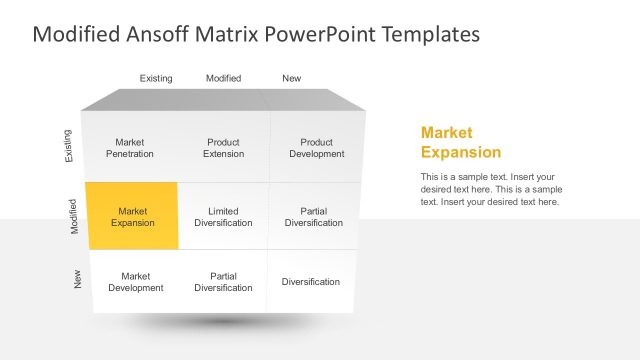 Modified Ansoff Matrix PowerPoint Templates

| | Existing | Modified | New |
|---|---|---|---|
| Existing | Market Penetration | Product Extension | Product Development |
| Modified | Market Expansion | Limited Diversification | Partial Diversification |
| New | Market Development | Partial Diversification | Diversification |

Market Expansion

This is a sample text. Insert your desired text here. This is a sample text. Insert your desired text here.